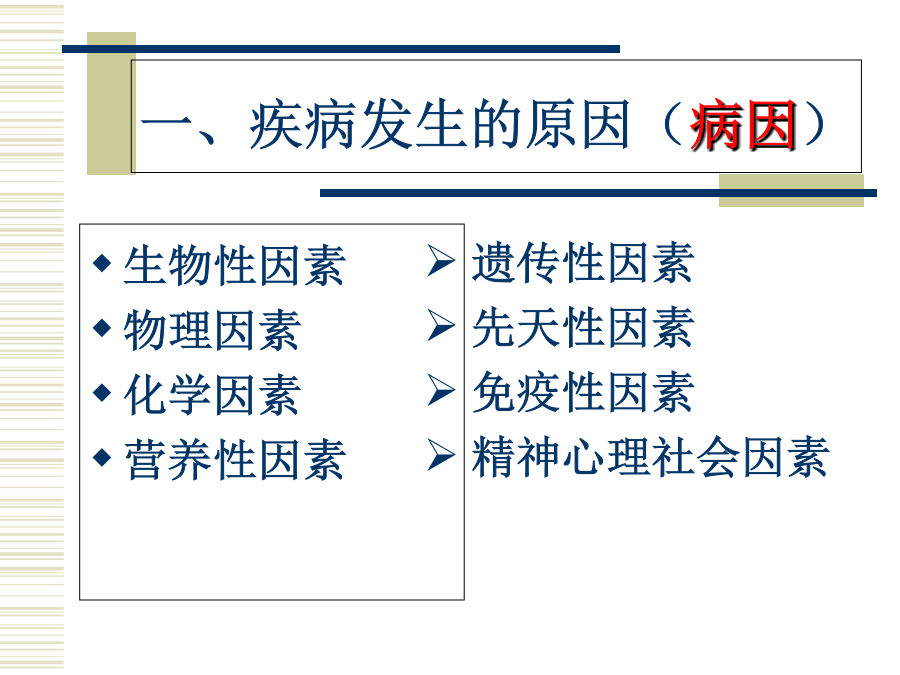 一、疾病发生的原因（病因）

◆ 生物性因素
◆ 物理因素
◆ 化学因素
◆ 营养性因素

➢ 遗传性因素
➢ 先天性因素
➢ 免疫性因素
➢ 精神心理社会因素